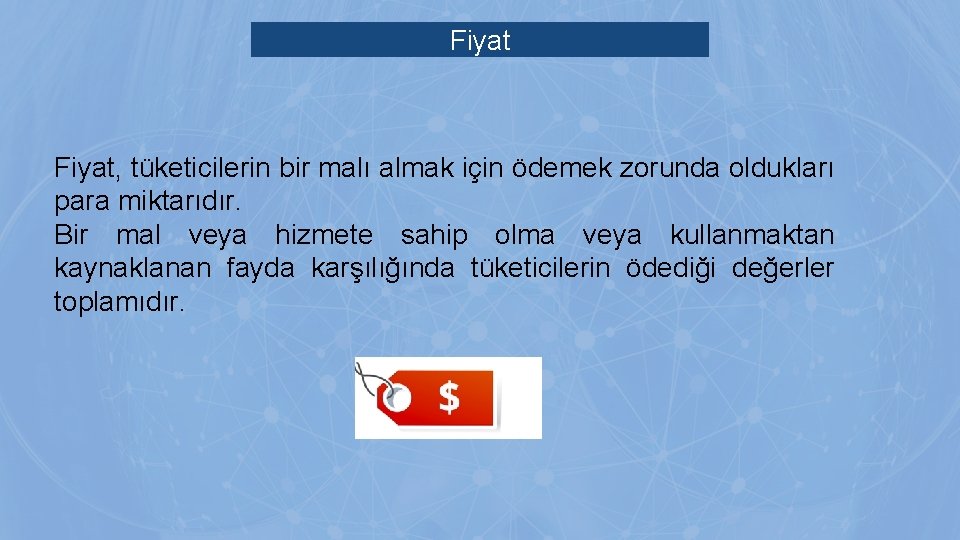 Fiyat

Fiyat, tüketicilerin bir malı almak için ödemek zorunda oldukları para miktarıdır.
Bir mal veya hizmete sahip olma veya kullanmaktan kaynaklanan fayda karşılığında tüketicilerin ödediği değerler toplamıdır.

$